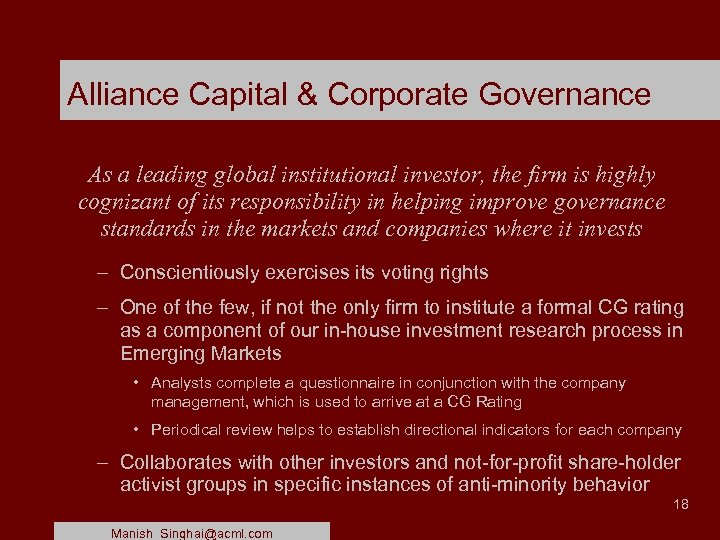 Alliance Capital & Corporate Governance

As a leading global institutional investor, the firm is highly cognizant of its responsibility in helping improve governance standards in the markets and companies where it invests

– Conscientiously exercises its voting rights

– One of the few, if not the only firm to institute a formal CG rating as a component of our in-house investment research process in Emerging Markets

• Analysts complete a questionnaire in conjunction with the company management, which is used to arrive at a CG Rating

• Periodical review helps to establish directional indicators for each company

– Collaborates with other investors and not-for-profit share-holder activist groups in specific instances of anti-minority behavior

18

Manish Singhai@acml.com